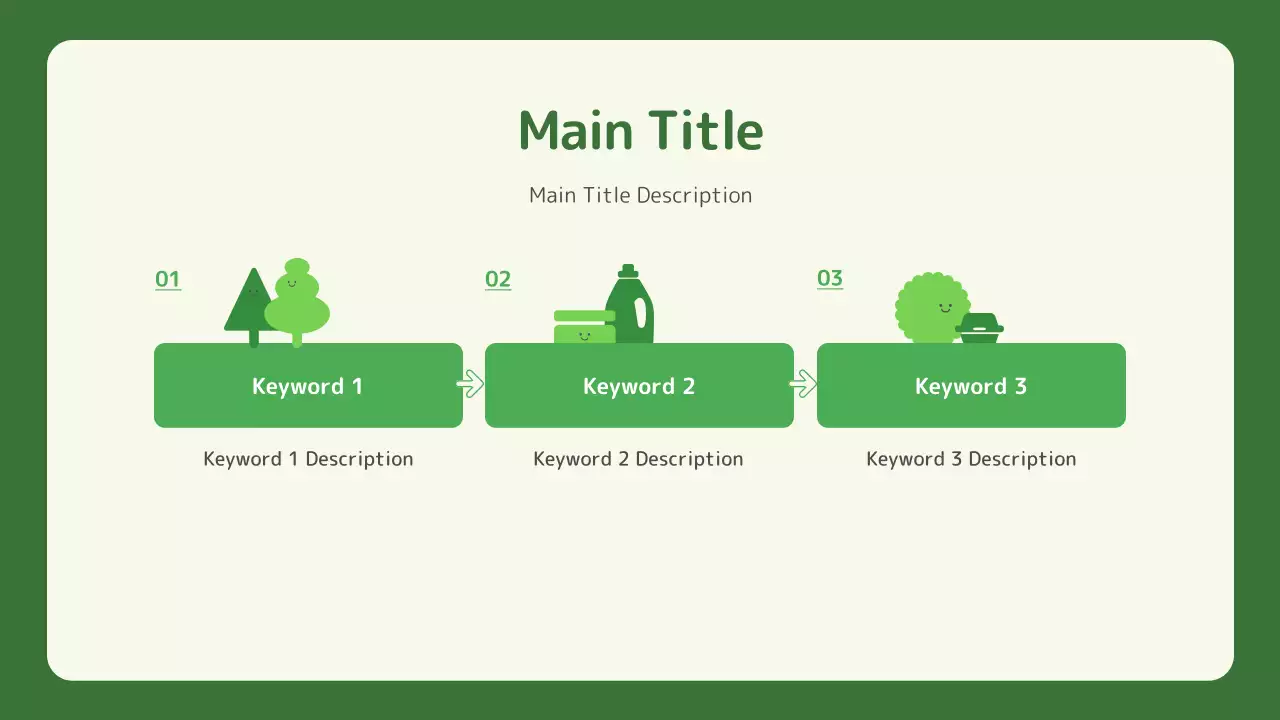 Main Title

Main Title Description

01

Keyword 1

Keyword 1 Description

02

Keyword 2

Keyword 2 Description

03

Keyword 3

Keyword 3 Description